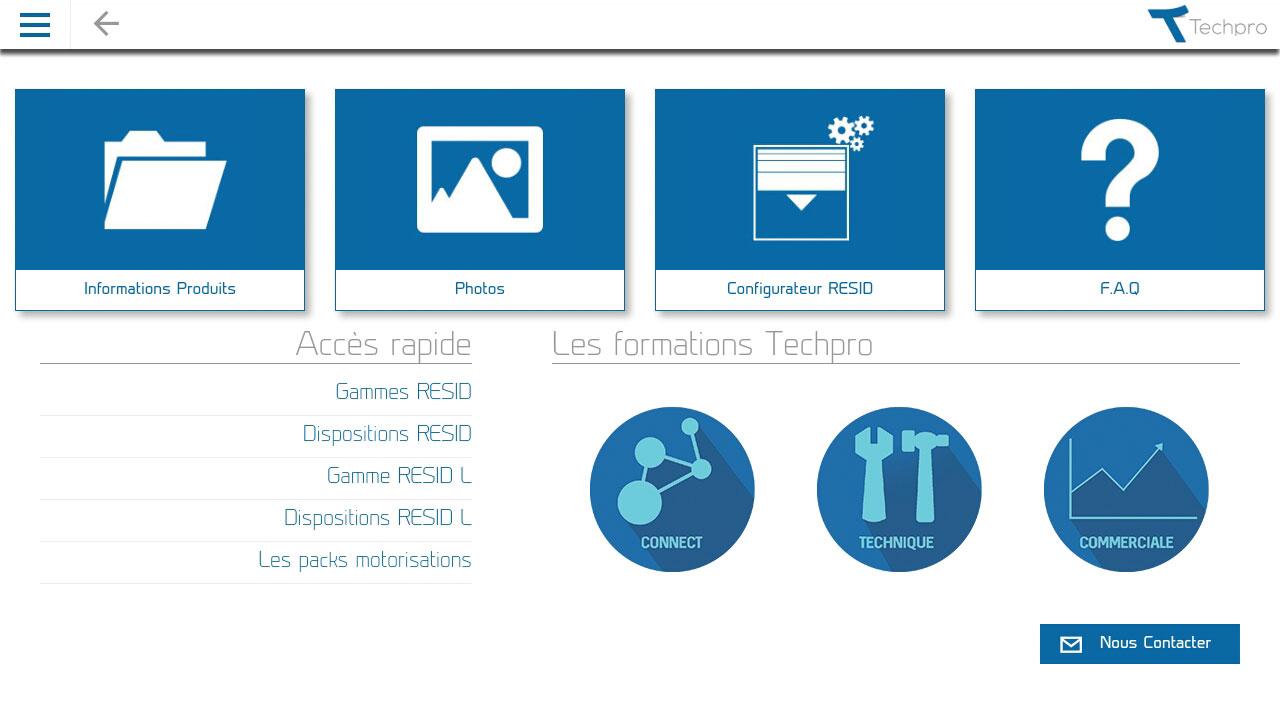 Techpro

Informations Produits

Photos

Configurateur RESID

F.A.Q

Accès rapide

Gammes RESID

Dispositions RESID

Gamme RESID L

Dispositions RESID L

Les packs motorisations

Les formations Techpro

CONNECT

TECHNIQUE

COMMERCIALE

Nous Contacter